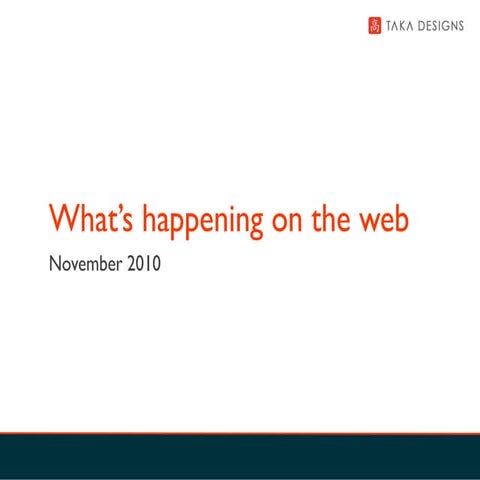 高 TAKA DESIGNS

What's happening on the web

November 2010